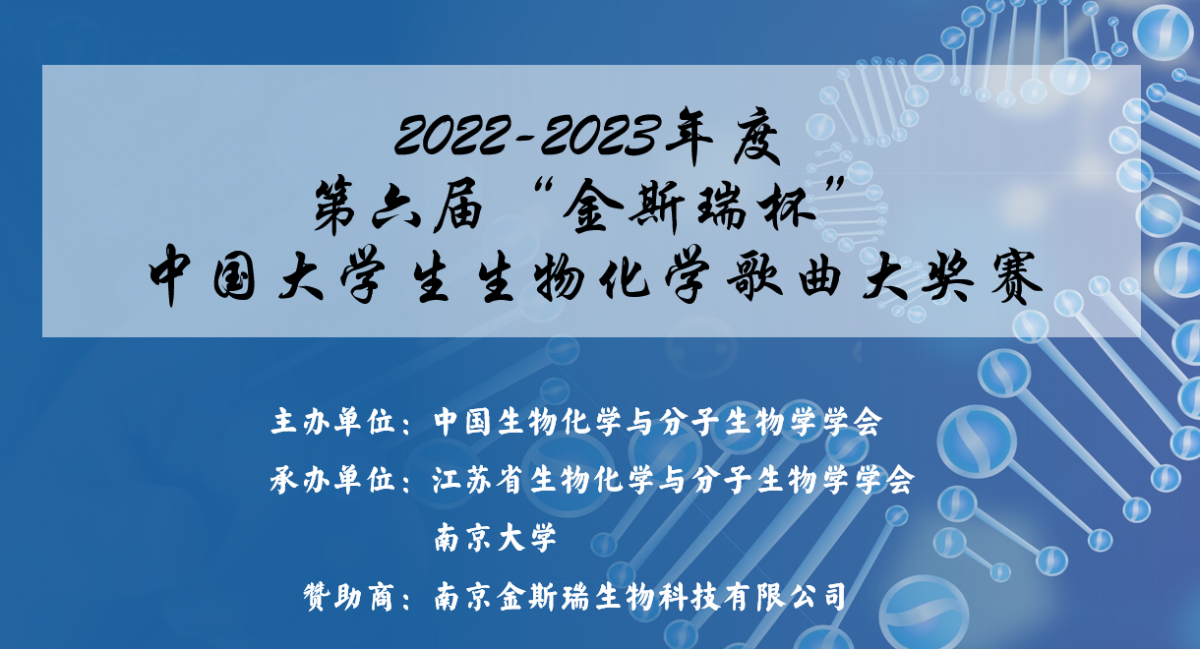 2022-2023年度
第六届“金斯瑞杯”
中国大学生生物化学歌曲大奖赛

主办单位：中国生物化学与分子生物学学会
承办单位：江苏省生物化学与分子生物学学会
南京大学
赞助商：南京金斯瑞生物科技有限公司